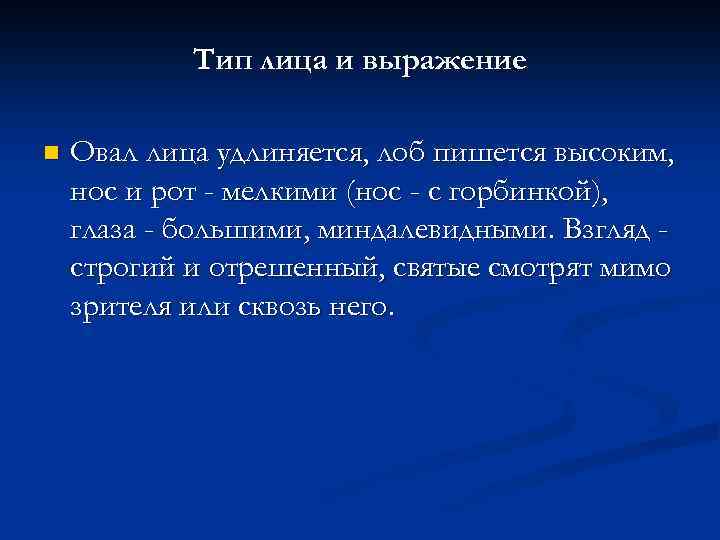 Тип лица и выражение

Овал лица удлиняется, лоб пишется высоким, нос и рот - мелкими (нос - с горбинкой), глаза - большими, миндалевидными. Взгляд - строгий и отрешенный, святые смотрят мимо зрителя или сквозь него.